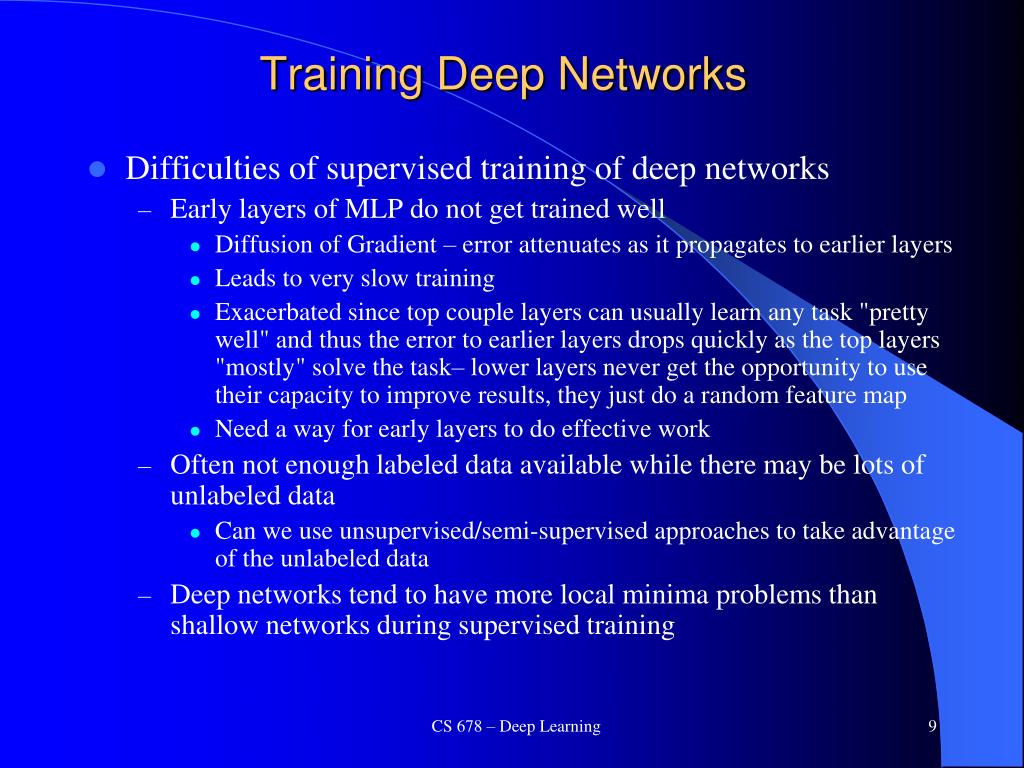 Training Deep Networks

- Difficulties of supervised training of deep networks
  - Early layers of MLP do not get trained well
    - Diffusion of Gradient – error attenuates as it propagates to earlier layers
    - Leads to very slow training
    - Exacerbated since top couple layers can usually learn any task "pretty well" and thus the error to earlier layers drops quickly as the top layers "mostly" solve the task– lower layers never get the opportunity to use their capacity to improve results, they just do a random feature map
    - Need a way for early layers to do effective work
  - Often not enough labeled data available while there may be lots of unlabeled data
    - Can we use unsupervised/semi-supervised approaches to take advantage of the unlabeled data
  - Deep networks tend to have more local minima problems than shallow networks during supervised training

CS 678 – Deep Learning

9